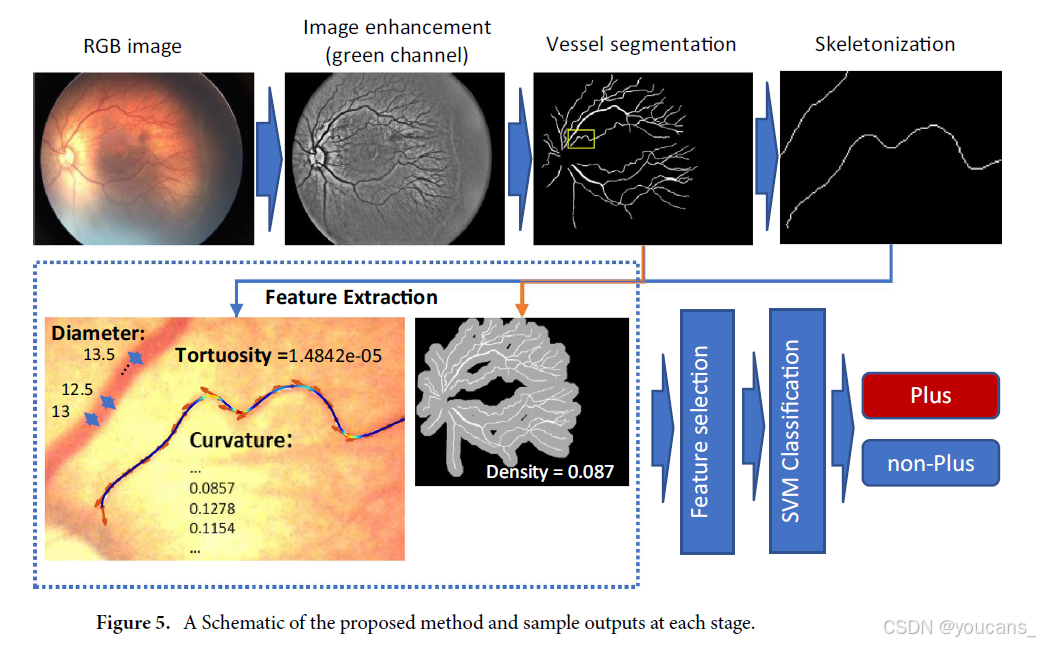 RGB image

Image enhancement (green channel)

Vessel segmentation

Skeletonization

Feature Extraction

Diameter:
13.5
12.5
13

Tortuosity =1.4842e-05

Curvature:
...
0.0857
0.1278
0.1154
...

Density = 0.087

Feature selection

SVM Classification

Plus

non-Plus

Figure 5. A Schematic of the proposed method and sample outputs at each stage.

CSDN @youcans_